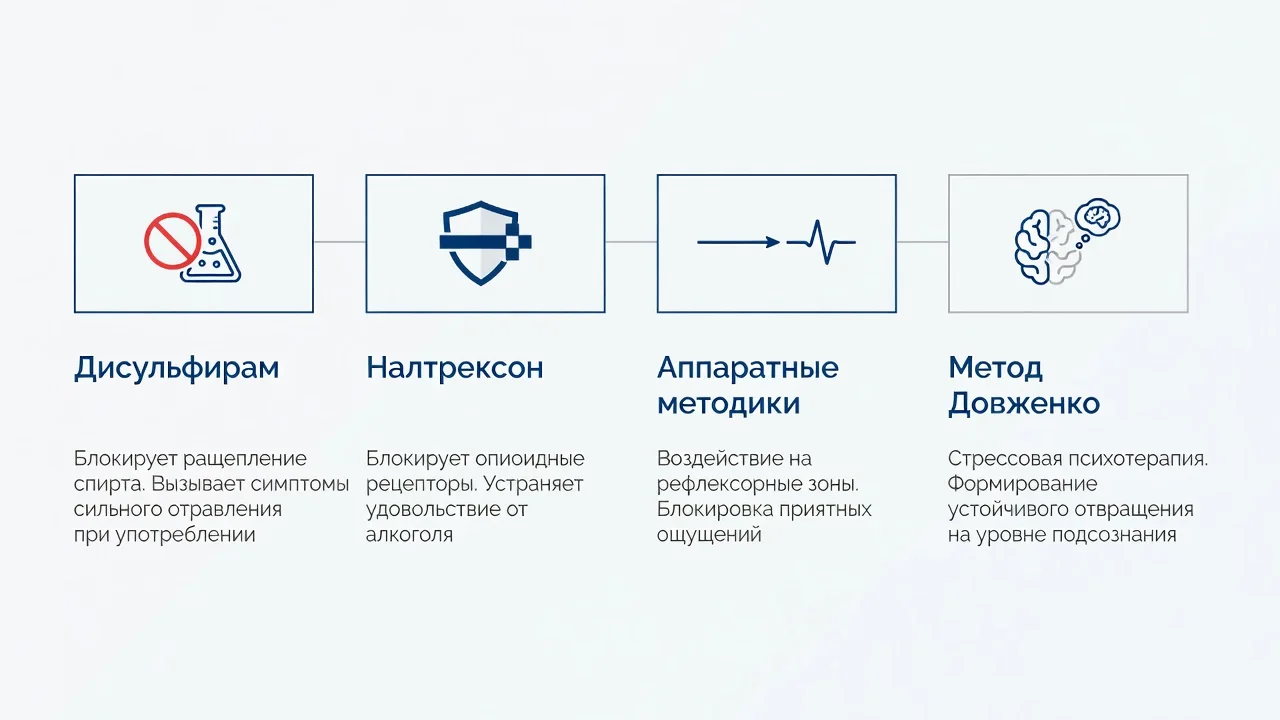 Дисульфирам

Блокирует ращепление спирта. Вызывает симптомы сильного отравления при употреблении

Налтрексон

Блокирует опиоидные рецепторы. Устраняет удовольствие от алкоголя

Аппаратные методики

Воздействие на рефлексорные зоны. Блокировка приятных ощущений

Метод Довженко

Стрессовая психотерапия. Формирование устойчивого отвращения на уровне подсознания